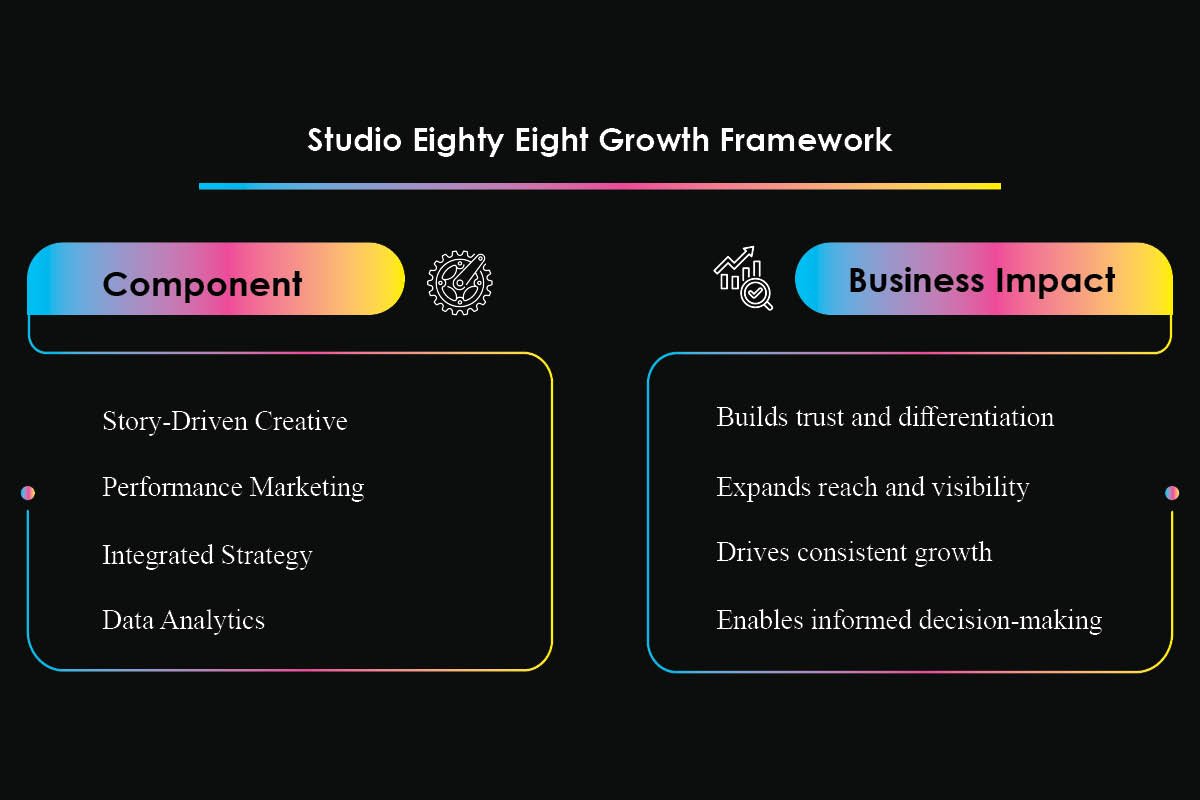 Studio Eighty Eight Growth Framework

Component

Story-Driven Creative

Performance Marketing

Integrated Strategy

Data Analytics

Business Impact

Builds trust and differentiation

Expands reach and visibility

Drives consistent growth

Enables informed decision-making